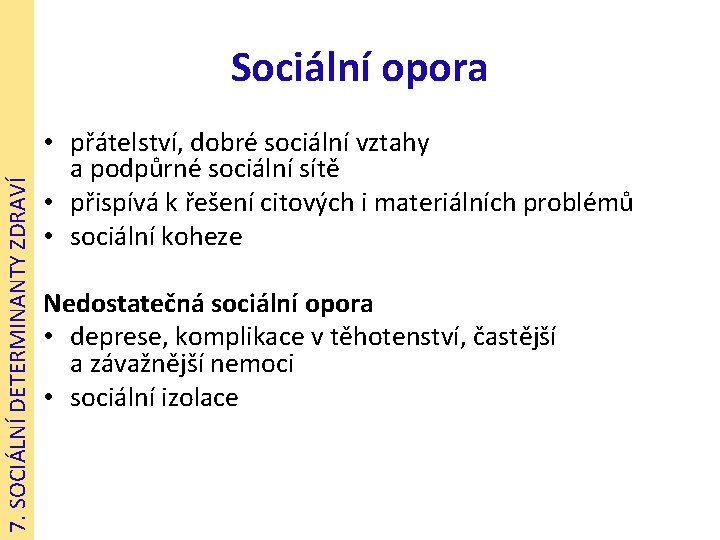 7. SOCIÁLNÍ DETERMINANTY ZDRAVÍ

Sociální opora

• přátelství, dobré sociální vztahy a podpůrné sociální sítě
• přispívá k řešení citových i materiálních problémů
• sociální koheze

Nedostatečná sociální opora
• deprese, komplikace v těhotenství, častější a závažnější nemoci
• sociální izolace